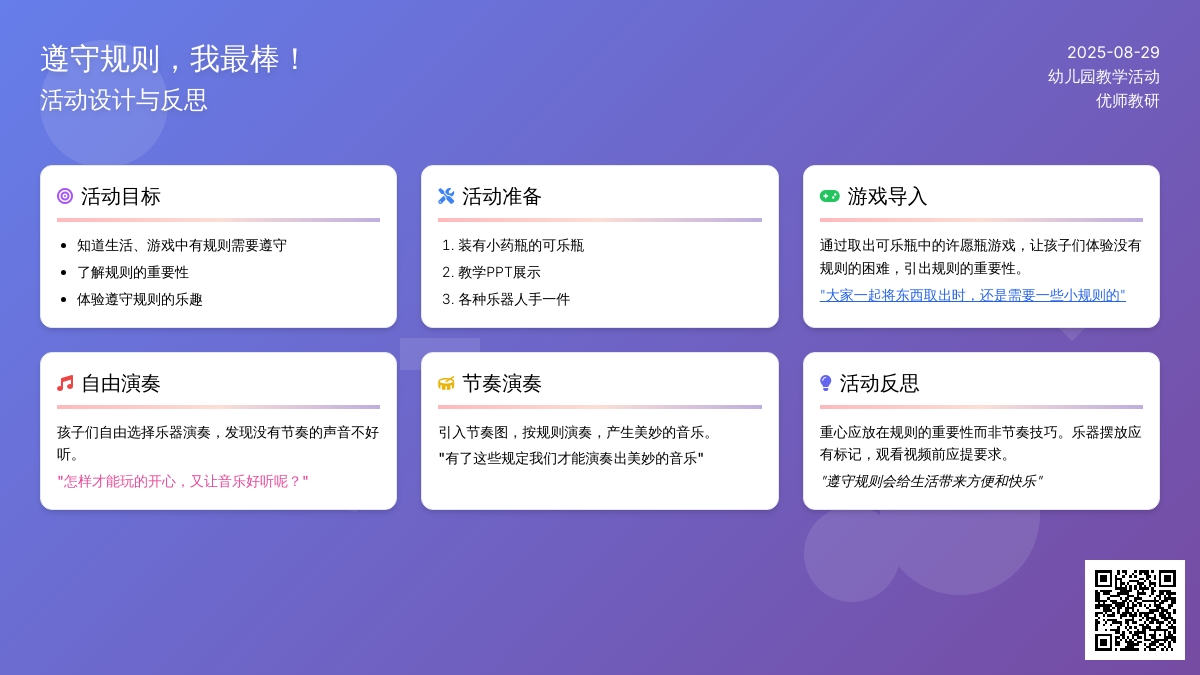 遵守规则，我最棒！
活动设计与反思

2025-08-29
幼儿园教学活动
优师教研

活动目标
- 知道生活、游戏中有规则需要遵守
- 了解规则的重要性
- 体验遵守规则的乐趣

活动准备
1. 装有小药瓶的可乐瓶
2. 教学PPT展示
3. 各种乐器人手一件

游戏导入
通过取出可乐瓶中的许愿瓶游戏，让孩子们体验没有规则的困难，引出规则的重要性。
"大家一起将东西取出时，还是需要一些小规则的"

自由演奏
孩子们自由选择乐器演奏，发现没有节奏的声音不好听。
"怎样才能玩的开心，又让音乐好听呢？"

节奏演奏
引入节奏图，按规则演奏，产生美妙的音乐。
"有了这些规定我们才能演奏出美妙的音乐"

活动反思
重心应放在规则的重要性而非节奏技巧。乐器摆放应有标记，观看视频前应提要求。
"遵守规则会给生活带来方便和快乐"